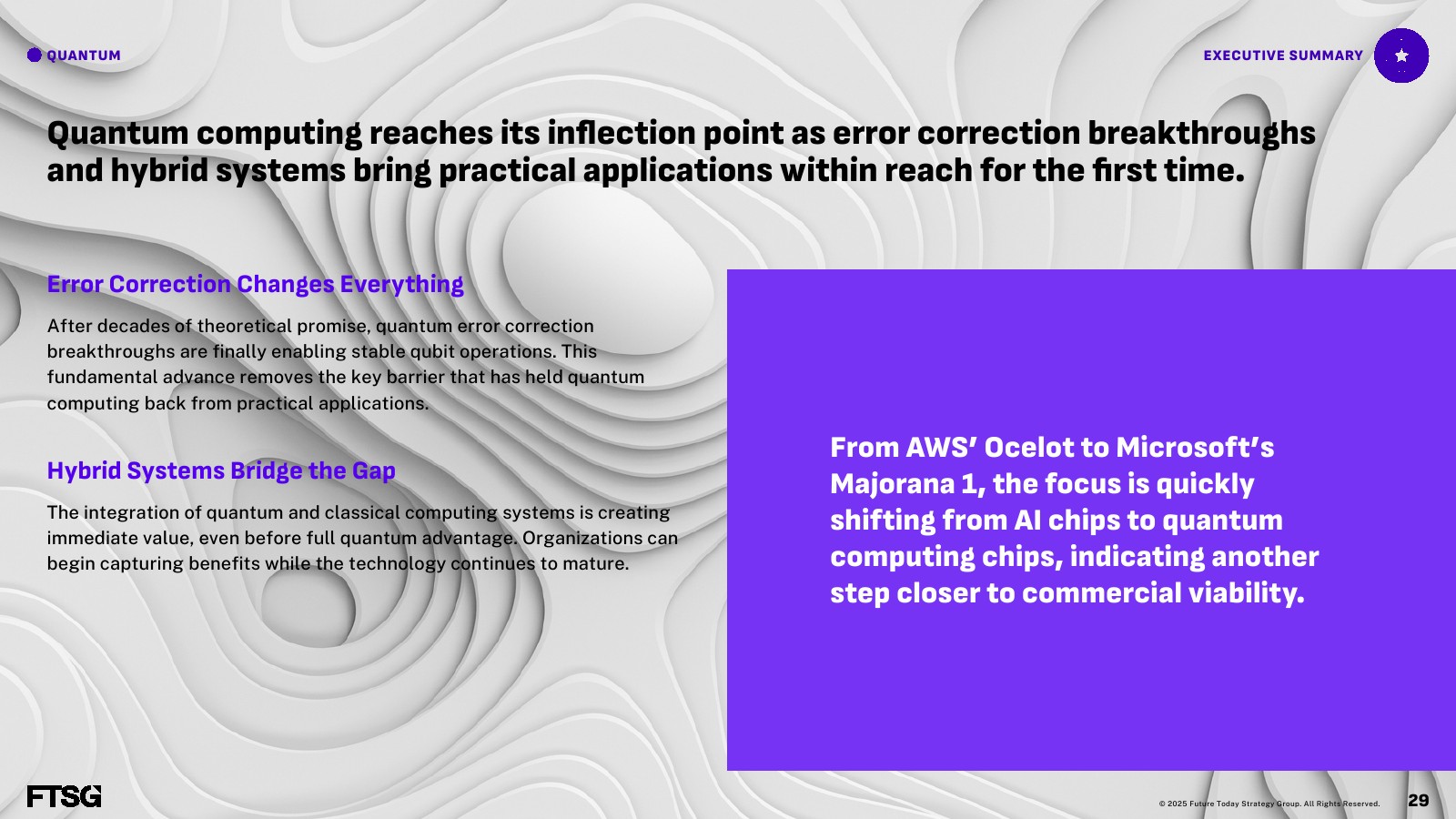 QUANTUM

EXECUTIVE SUMMARY

Quantum computing reaches its inflection point as error correction breakthroughs and hybrid systems bring practical applications within reach for the first time.

Error Correction Changes Everything

After decades of theoretical promise, quantum error correction breakthroughs are finally enabling stable qubit operations. This fundamental advance removes the key barrier that has held quantum computing back from practical applications.

Hybrid Systems Bridge the Gap

The integration of quantum and classical computing systems is creating immediate value, even before full quantum advantage. Organizations can begin capturing benefits while the technology continues to mature.

From AWS' Ocelot to Microsoft's Majorana 1, the focus is quickly shifting from AI chips to quantum computing chips, indicating another step closer to commercial viability.

FTSG

© 2025 Future Today Strategy Group. All Rights Reserved.

29